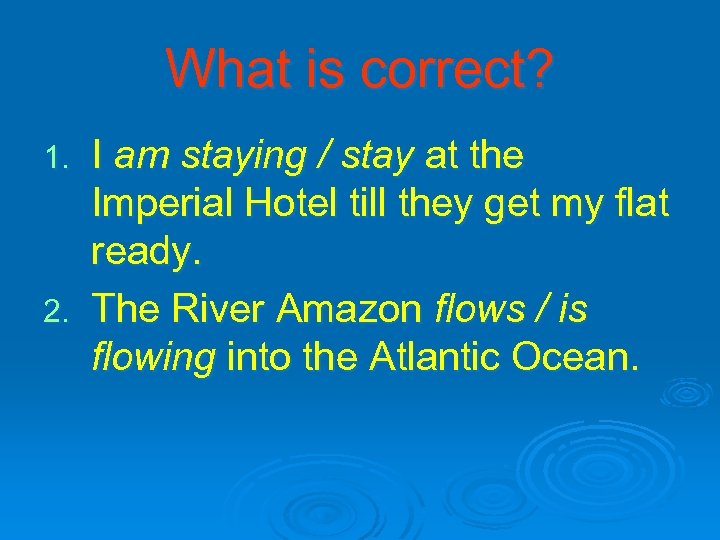 What is correct?

1. I am staying / stay at the Imperial Hotel till they get my flat ready.
2. The River Amazon flows / is flowing into the Atlantic Ocean.